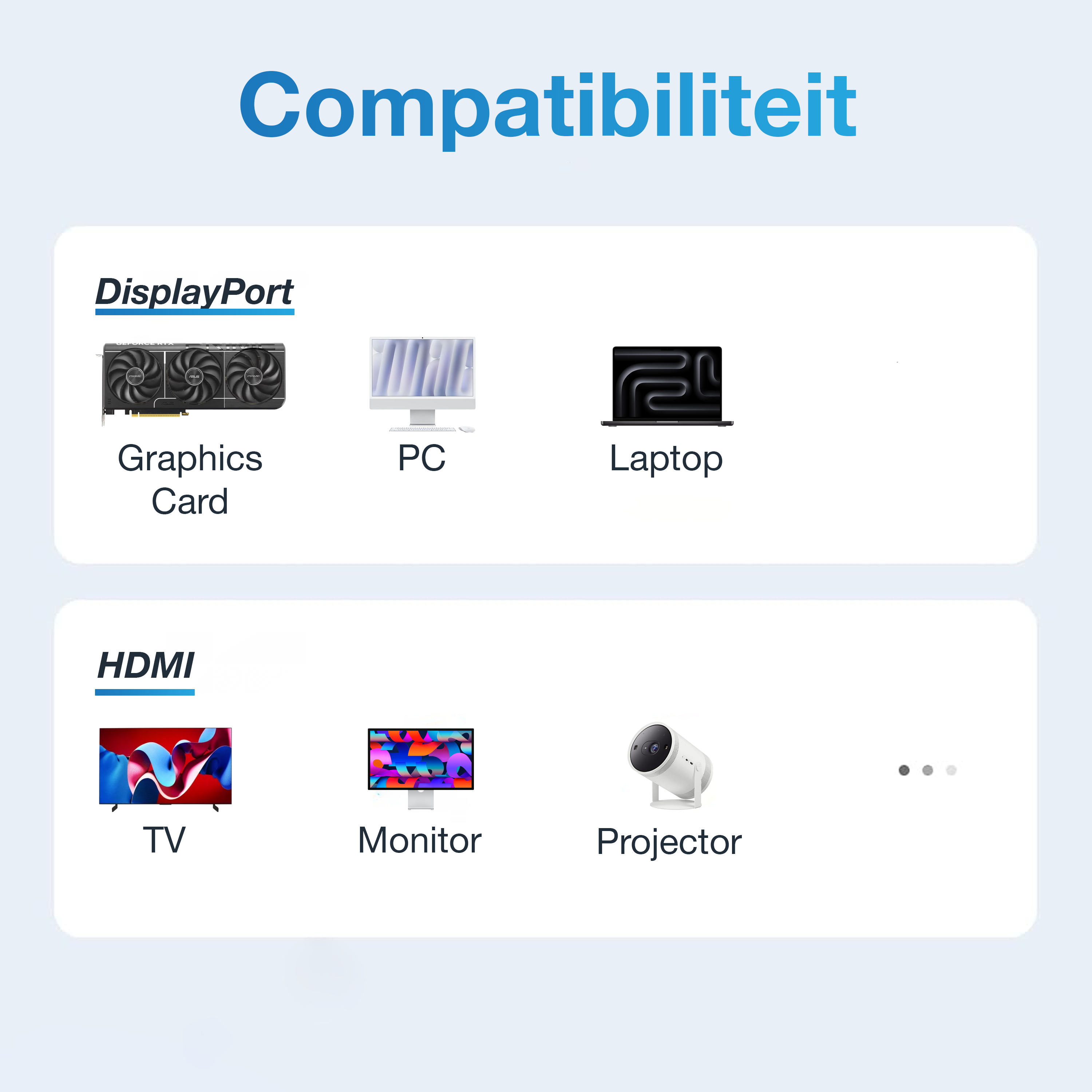 Compatibiliteit

DisplayPort

Graphics Card

PC

Laptop

HDMI

TV

Monitor

Projector